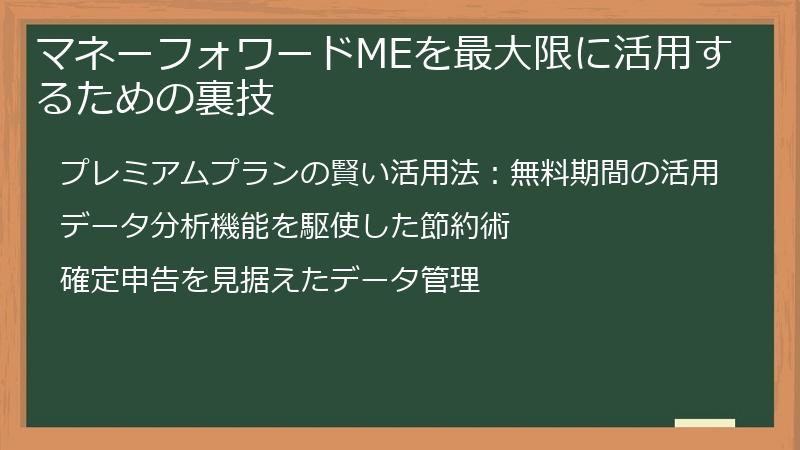 マネーフォワードMEを最大限に活用するための裏技

プレミアムプランの賢い活用法：無料期間の活用

データ分析機能を駆使した節約術

確定申告を見据えたデータ管理